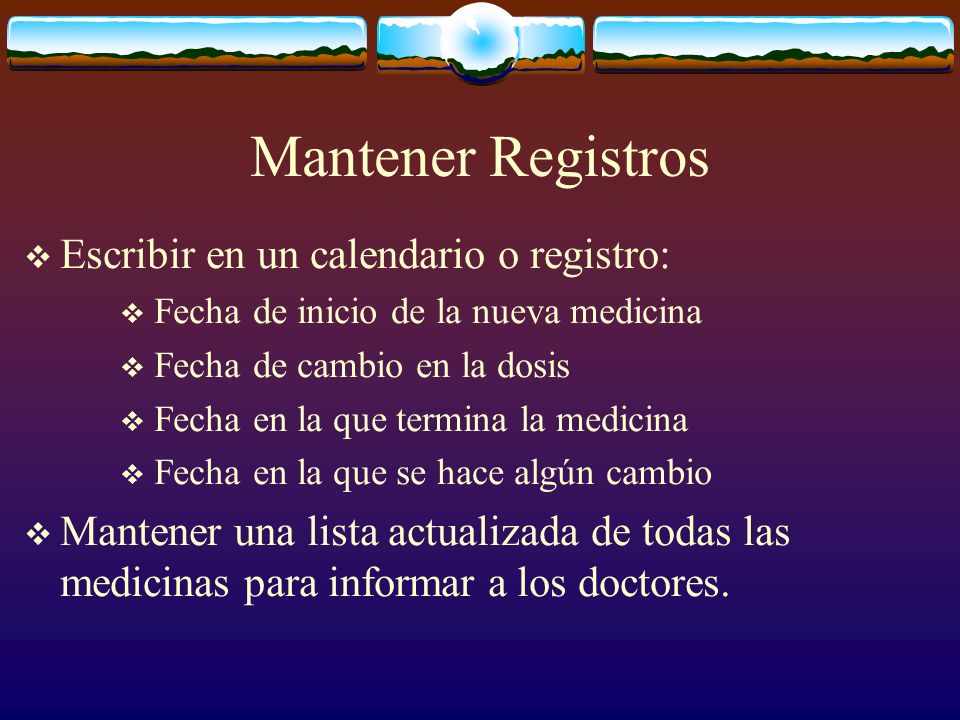 Mantener Registros

❖ Escribir en un calendario o registro:

❖ Fecha de inicio de la nueva medicina

❖ Fecha de cambio en la dosis

❖ Fecha en la que termina la medicina

❖ Fecha en la que se hace algún cambio

❖ Mantener una lista actualizada de todas las medicinas para informar a los doctores.